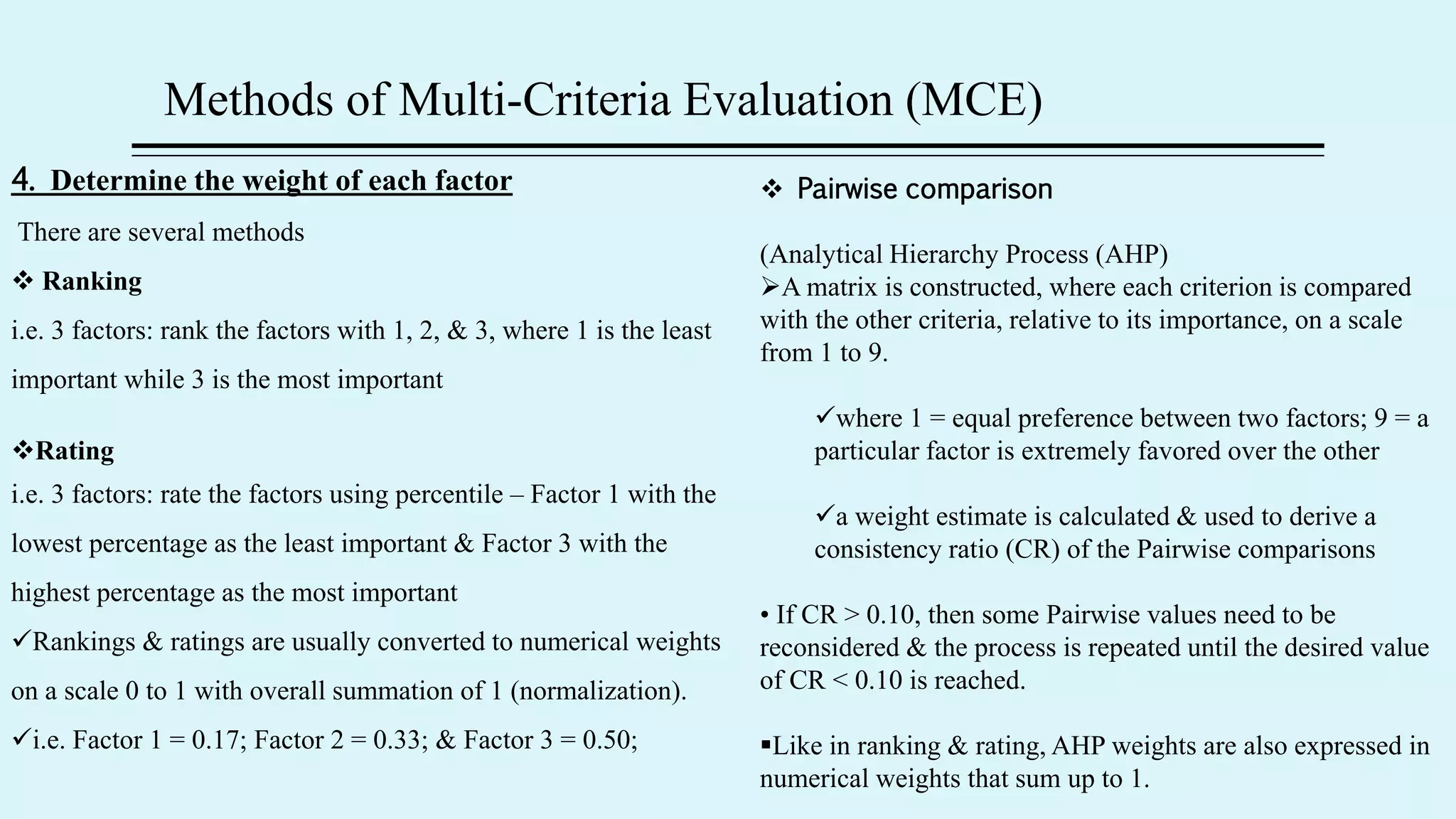 Methods of Multi-Criteria Evaluation (MCE)

4. Determine the weight of each factor

There are several methods

❖ Ranking

i.e. 3 factors: rank the factors with 1, 2, & 3, where 1 is the least important while 3 is the most important

❖Rating

i.e. 3 factors: rate the factors using percentile – Factor 1 with the lowest percentage as the least important & Factor 3 with the highest percentage as the most important

✓Rankings & ratings are usually converted to numerical weights on a scale 0 to 1 with overall summation of 1 (normalization).

✓i.e. Factor 1 = 0.17; Factor 2 = 0.33; & Factor 3 = 0.50;

❖ Pairwise comparison

(Analytical Hierarchy Process (AHP)

➢A matrix is constructed, where each criterion is compared with the other criteria, relative to its importance, on a scale from 1 to 9.

✓where 1 = equal preference between two factors; 9 = a particular factor is extremely favored over the other

✓a weight estimate is calculated & used to derive a consistency ratio (CR) of the Pairwise comparisons

• If CR > 0.10, then some Pairwise values need to be reconsidered & the process is repeated until the desired value of CR < 0.10 is reached.

▪Like in ranking & rating, AHP weights are also expressed in numerical weights that sum up to 1.